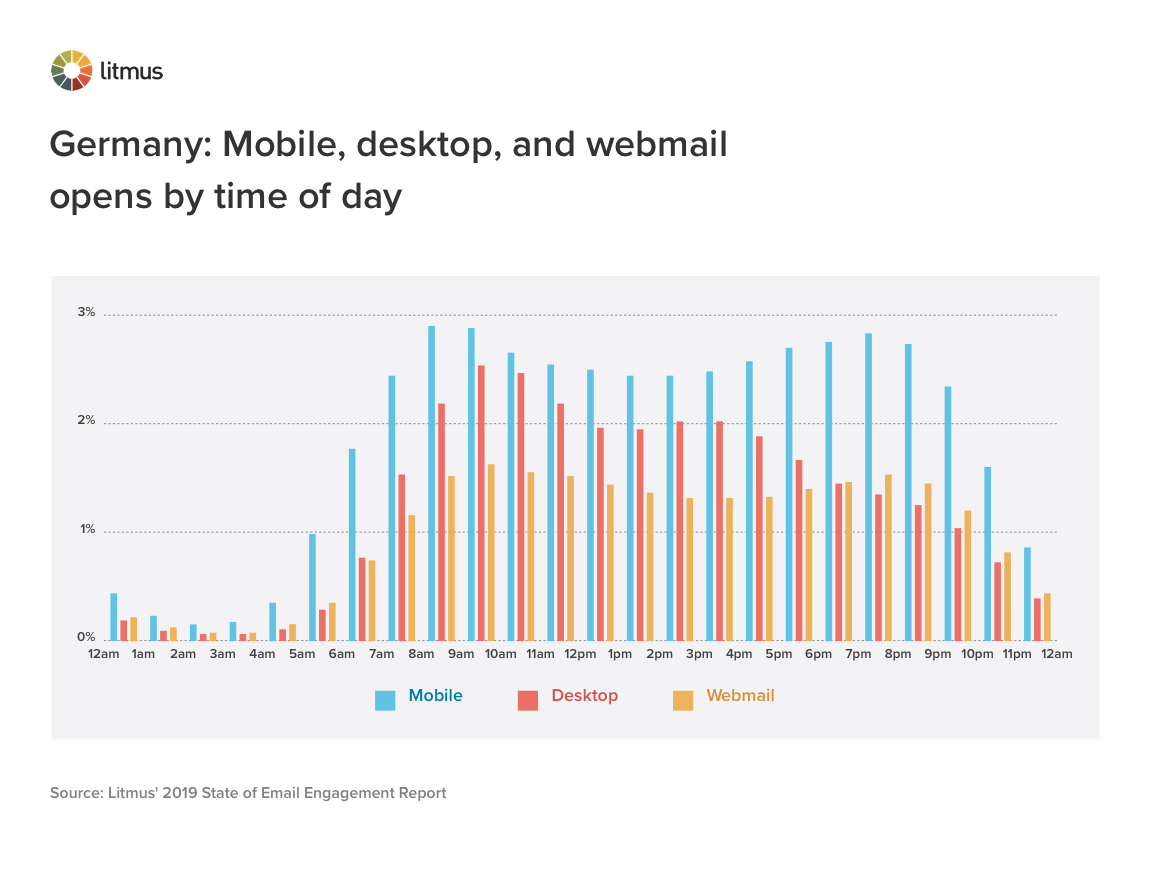 litmus

Germany: Mobile, desktop, and webmail opens by time of day

3%
2%
1%
0%

12am 1am 2am 3am 4am 5am 6am 7am 8am 9am 10am 11am 12pm 1pm 2pm 3pm 4pm 5pm 6pm 7pm 8pm 9pm 10pm 11pm 12am

Mobile Desktop Webmail

Source: Litmus' 2019 State of Email Engagement Report